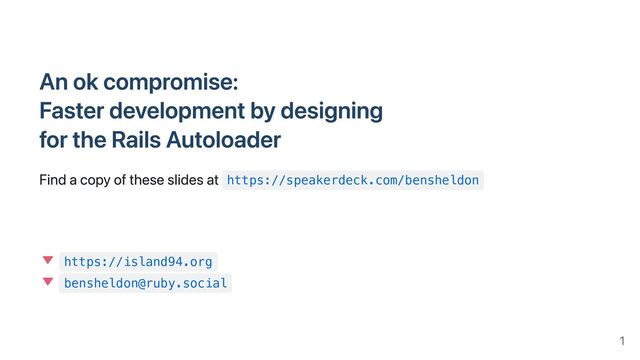 An ok compromise:
Faster development by designing
for the Rails Autoloader

Find a copy of these slides at https://speakerdeck.com/bensheldon

https://island94.org
bensheldon@ruby.social

1